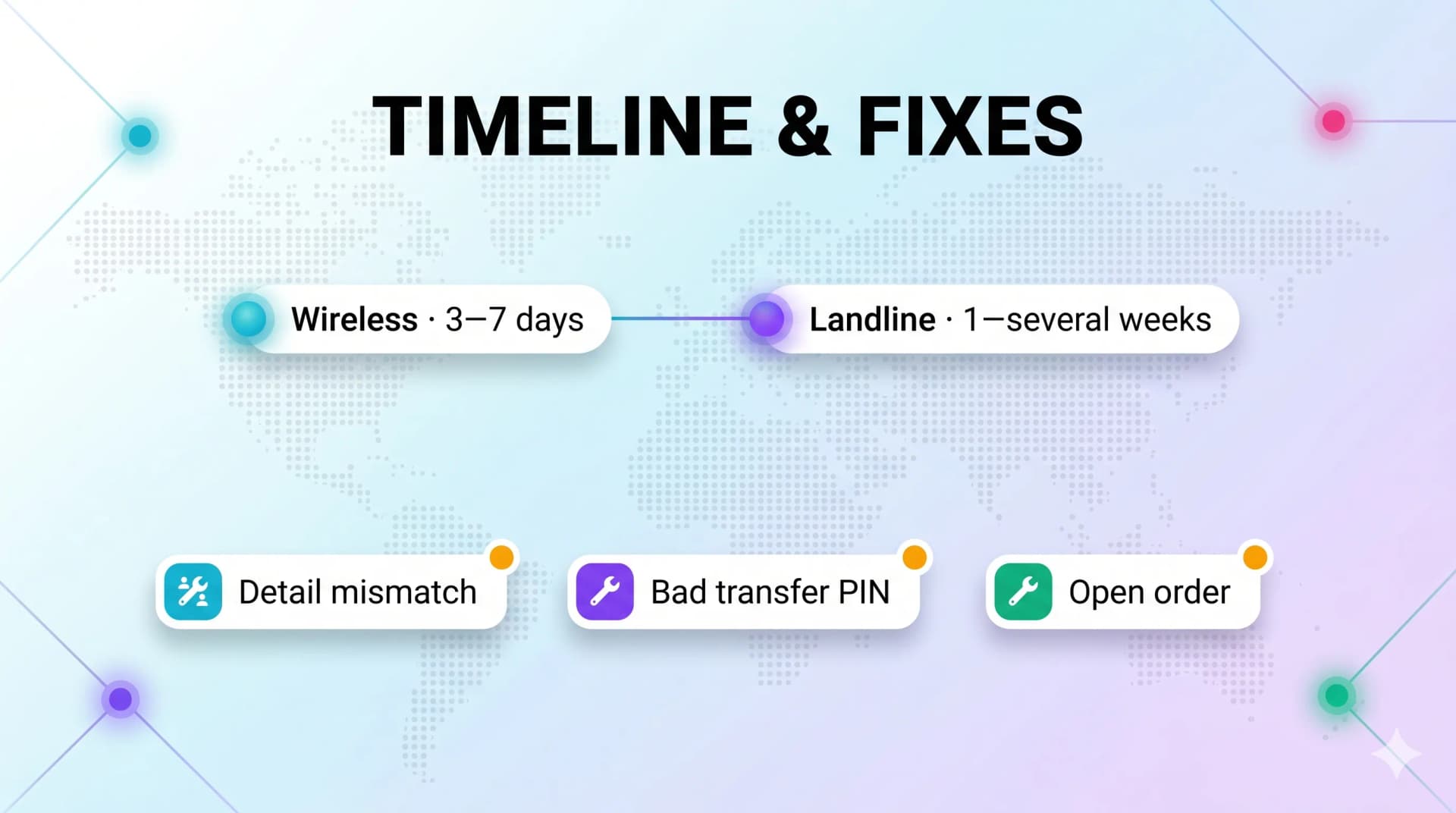 TIMELINE & FIXES

Wireless · 3–7 days

Landline · 1–several weeks

Detail mismatch

Bad transfer PIN

Open order